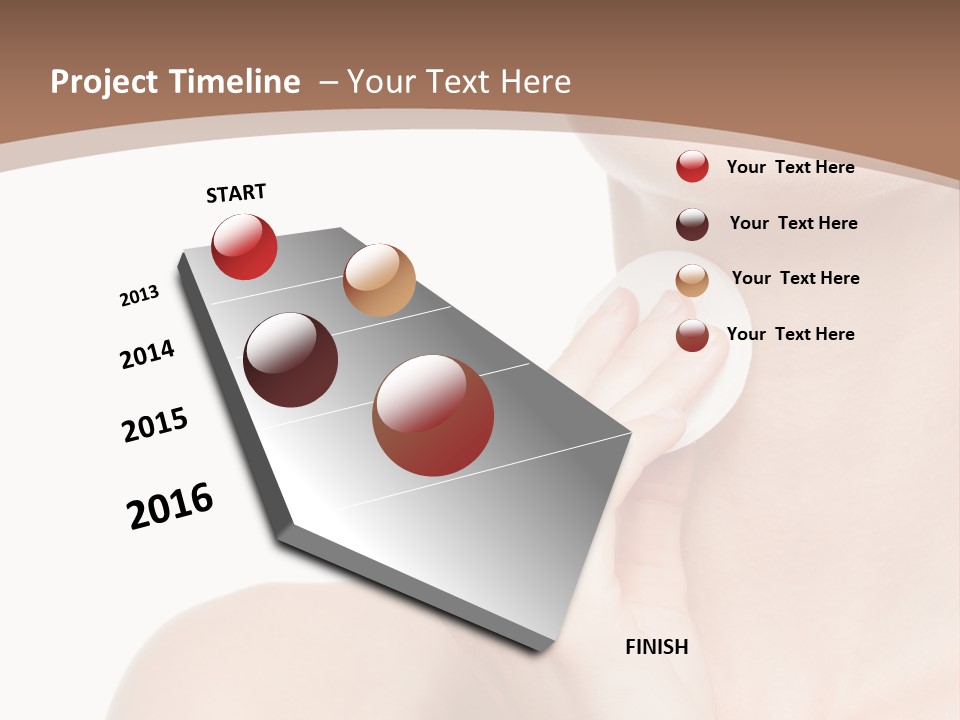 Project Timeline – Your Text Here

START

2013

2014

2015

2016

FINISH

Your Text Here

Your Text Here

Your Text Here

Your Text Here